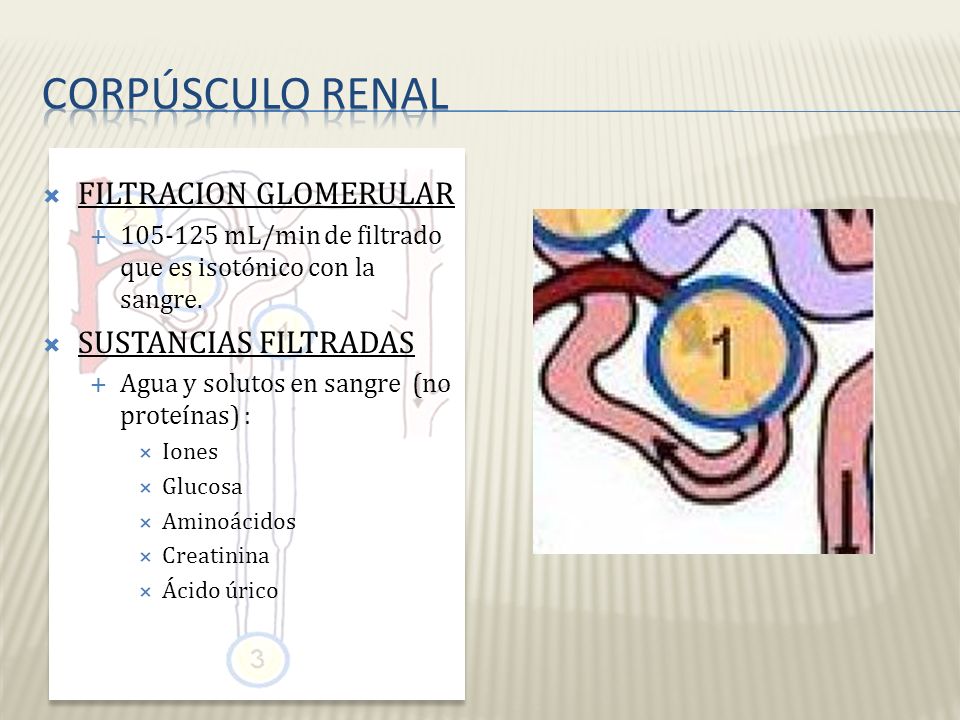 CORPÚSCULO RENAL

FILTRACION GLOMERULAR

105-125 mL/min de filtrado que es isotónico con la sangre.

SUSTANCIAS FILTRADAS

Agua y solutos en sangre (no proteínas) :

Iones

Glucosa

Aminoácidos

Creatinina

Ácido úrico

3

1